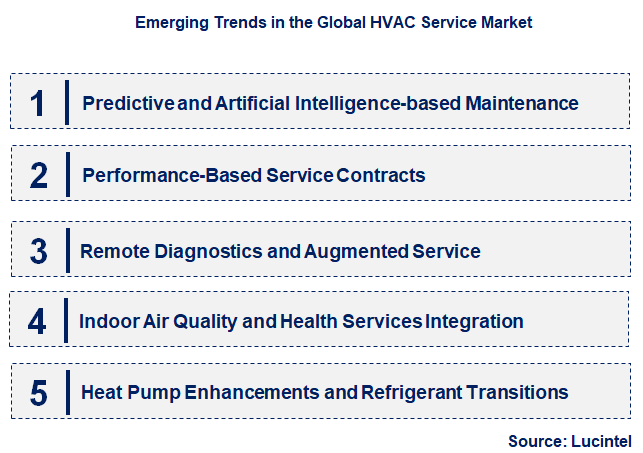 Emerging Trends in the Global HVAC Service Market

1 Predictive and Artificial Intelligence-based Maintenance

2 Performance-Based Service Contracts

3 Remote Diagnostics and Augmented Service

4 Indoor Air Quality and Health Services Integration

5 Heat Pump Enhancements and Refrigerant Transitions

Source: Lucintel